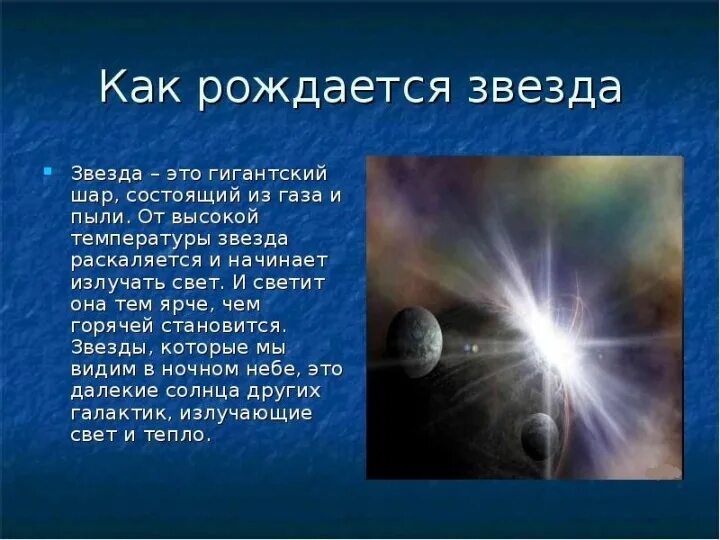 Как рождается звезда

Звезда – это гигантский шар, состоящий из газа и пыли. От высокой температуры звезда раскаляется и начинает излучать свет. И светит она тем ярче, чем горячей становится. Звезды, которые мы видим в ночном небе, это далекие солнца других галактик, излучающие свет и тепло.